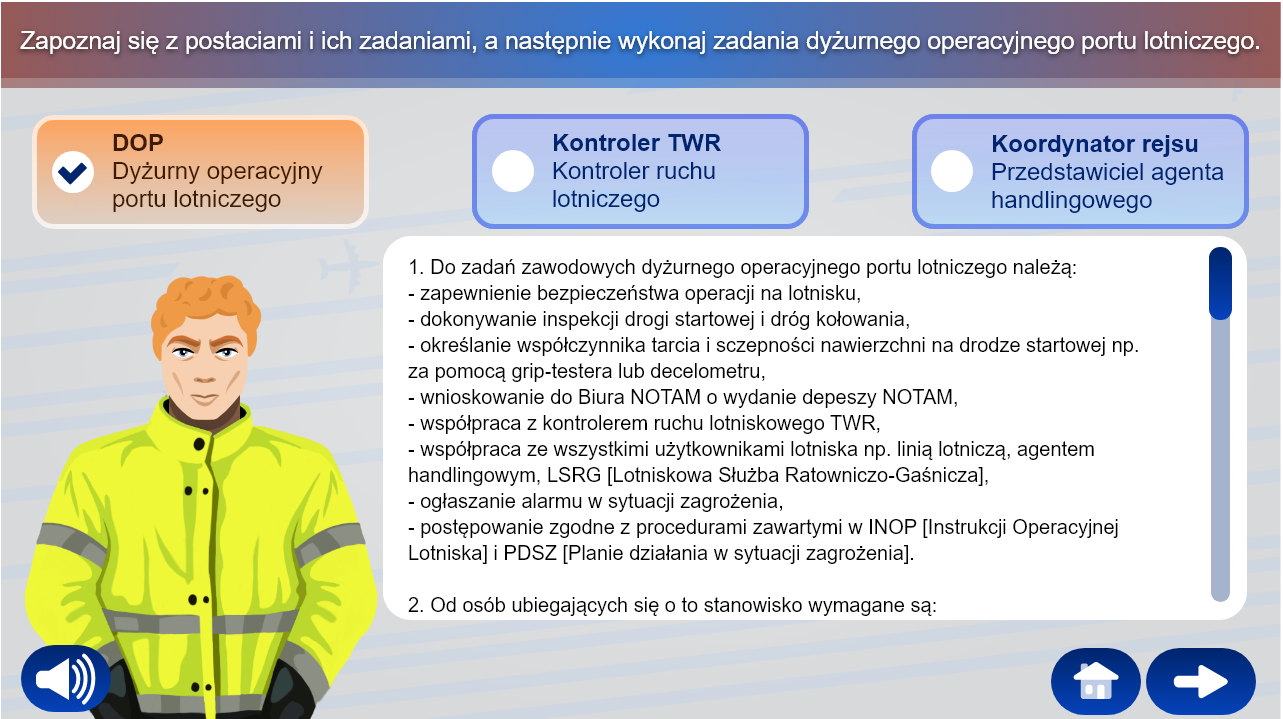 Zapoznaj się z postaciami i ich zadaniami, a następnie wykonaj zadania dyżurnego operacyjnego portu lotniczego.

DOP
Dyżurny operacyjny portu lotniczego

Kontroler TWR
Kontroler ruchu lotniczego

Koordynator rejsu
Przedstawiciel agenta handlingowego

1. Do zadań zawodowych dyżurnego operacyjnego portu lotniczego należą:
- zapewnienie bezpieczeństwa operacji na lotnisku,
- dokonywanie inspekcji drogi startowej i dróg kołowania,
- określanie współczynnika tarcia i sczepności nawierzchni na drodze startowej np. za pomocą grip-testera lub decelometru,
- wnioskowanie do Biura NOTAM o wydanie depeszy NOTAM,
- współpraca z kontrolerem ruchu lotniskowego TWR,
- współpraca ze wszystkimi użytkownikami lotniska np. linią lotniczą, agentem handlingowym, LSRG [Lotniskowa Służba Ratowniczo-Gaśnicza],
- ogłaszanie alarmu w sytuacji zagrożenia,
- postępowanie zgodne z procedurami zawartymi w INOP [Instrukcji Operacyjnej Lotniska] i PDSZ [Planie działania w sytuacji zagrożenia].

2. Od osób ubiegających się o to stanowisko wymagane są: